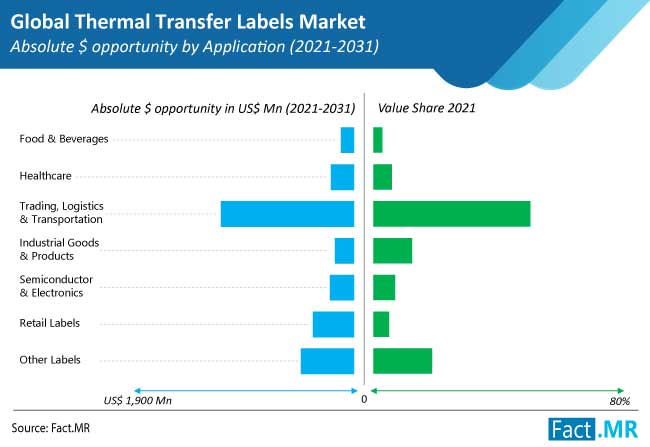 Global Thermal Transfer Labels Market
Absolute $ opportunity by Application (2021-2031)

Absolute $ opportunity in US$ Mn (2021-2031)

Value Share 2021

Food & Beverages

Healthcare

Trading, Logistics & Transportation

Industrial Goods & Products

Semiconductor & Electronics

Retail Labels

Other Labels

US$ 1,900 Mn

0

80%

Source: Fact.MR

Fact.MR